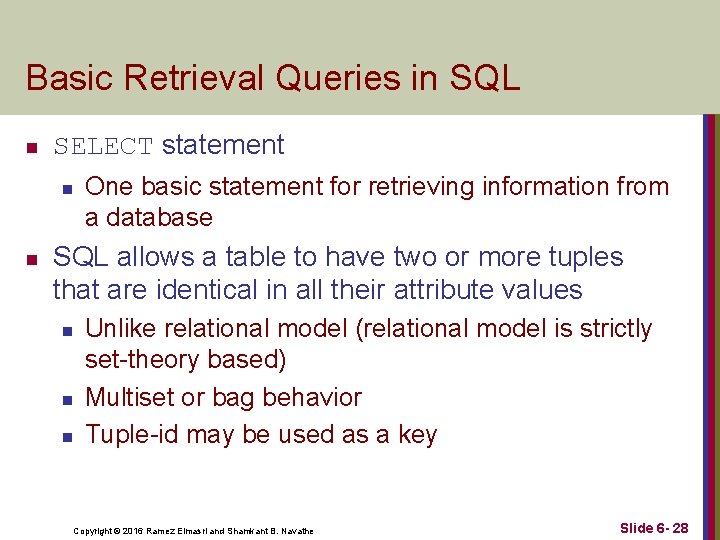 Basic Retrieval Queries in SQL

SELECT statement

One basic statement for retrieving information from a database

SQL allows a table to have two or more tuples that are identical in all their attribute values

Unlike relational model (relational model is strictly set-theory based)

Multiset or bag behavior

Tuple-id may be used as a key

Copyright © 2016 Ramez Elmasri and Shamkant B. Navathe

Slide 6- 28